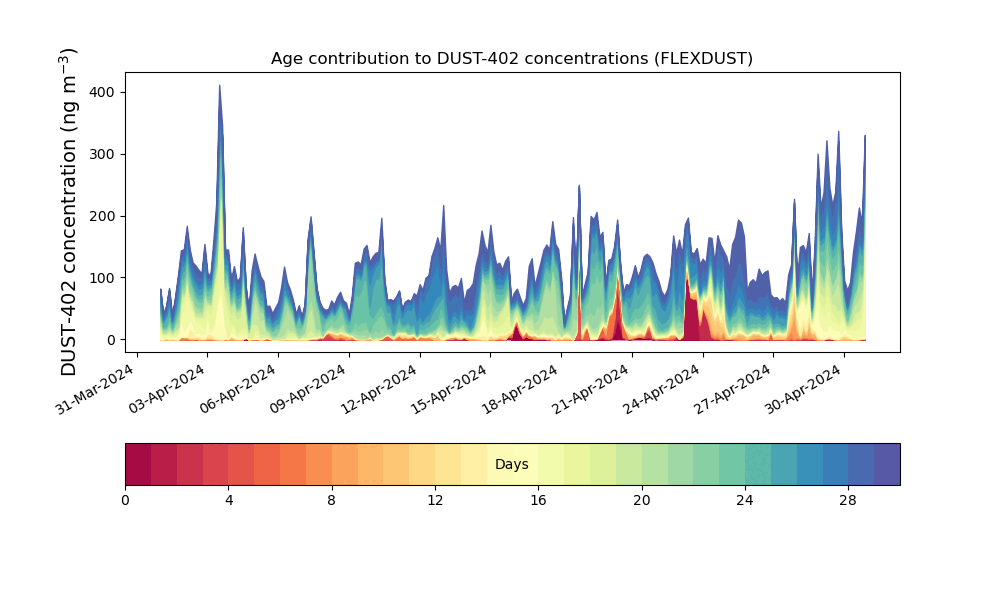 Age contribution to DUST-402 concentrations (FLEXDUST)

DUST-402 concentration (ng m$^{-3}$)

400
300
200
100
0

31-Mar-2024
03-Apr-2024
06-Apr-2024
09-Apr-2024
12-Apr-2024
15-Apr-2024
18-Apr-2024
21-Apr-2024
24-Apr-2024
27-Apr-2024
30-Apr-2024

Days

0
4
8
12
16
20
24
28